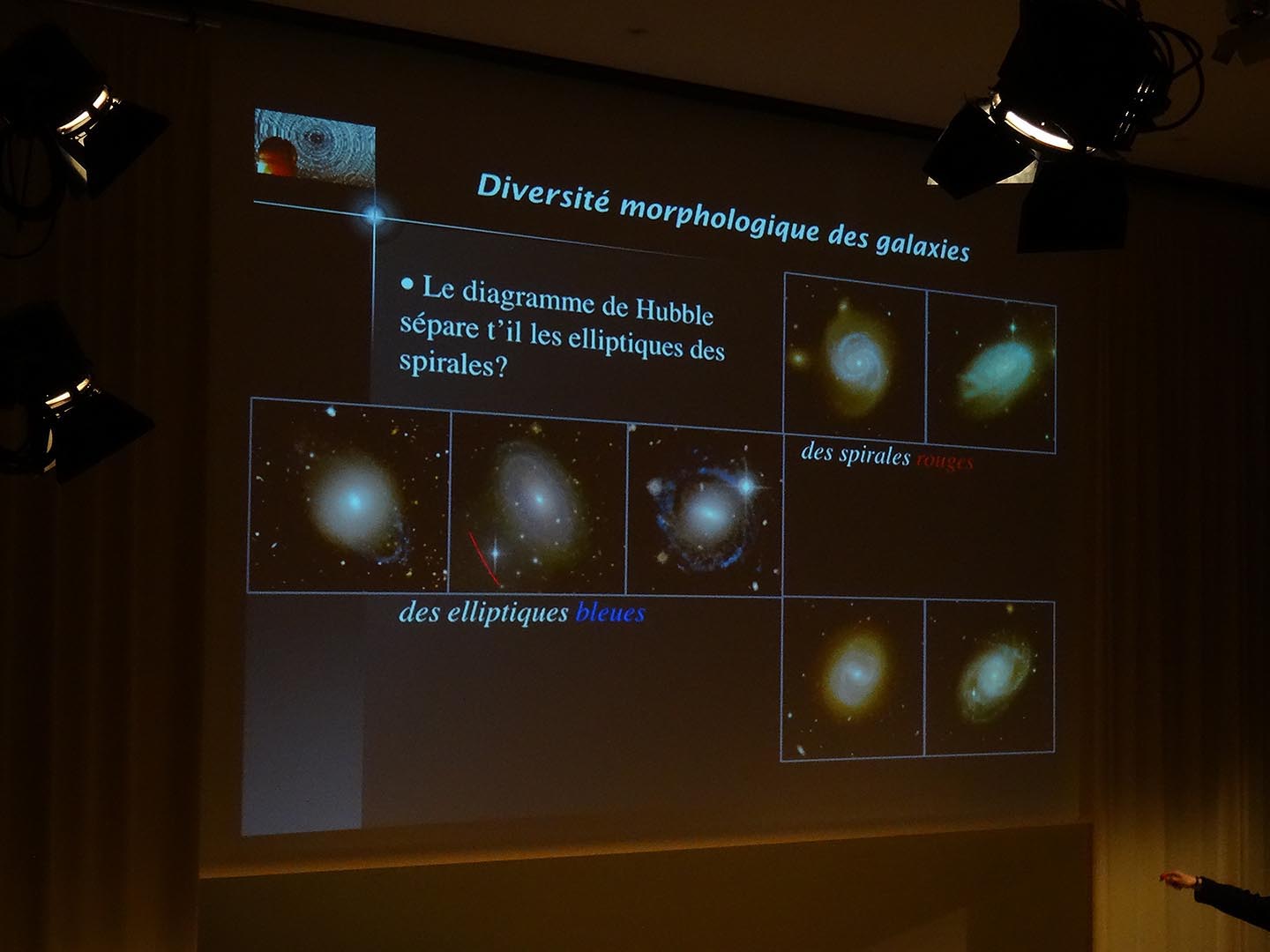 Diversité morphologique des galaxies

• Le diagramme de Hubble sépare t'il les elliptiques des spirales?

des spirales rouges

des elliptiques bleues